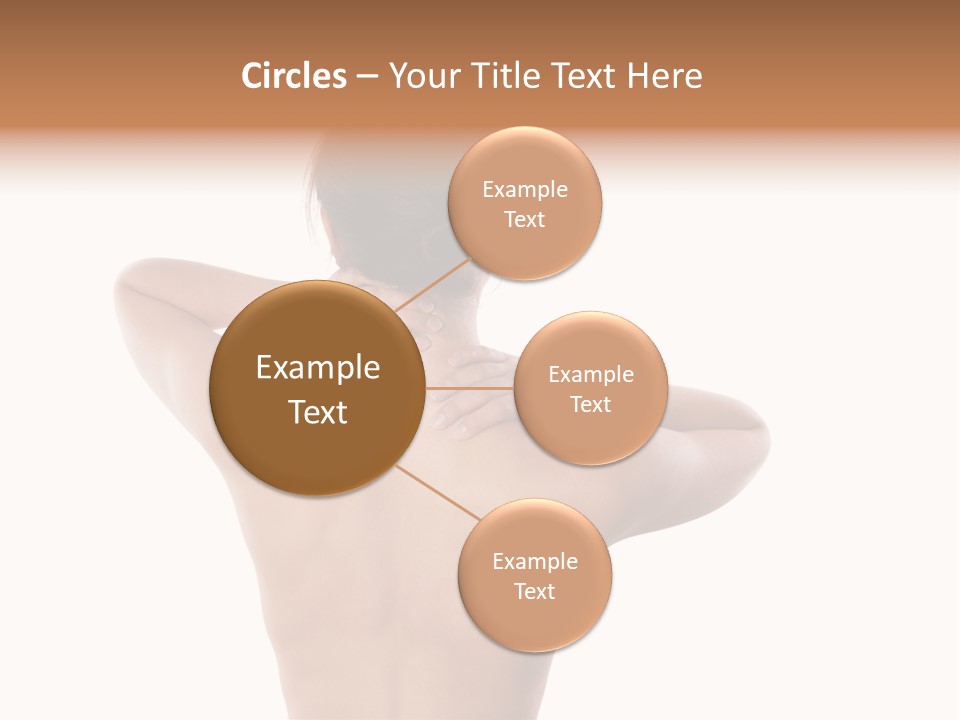 Circles – Your Title Text Here

Example Text

Example Text

Example Text

Example Text